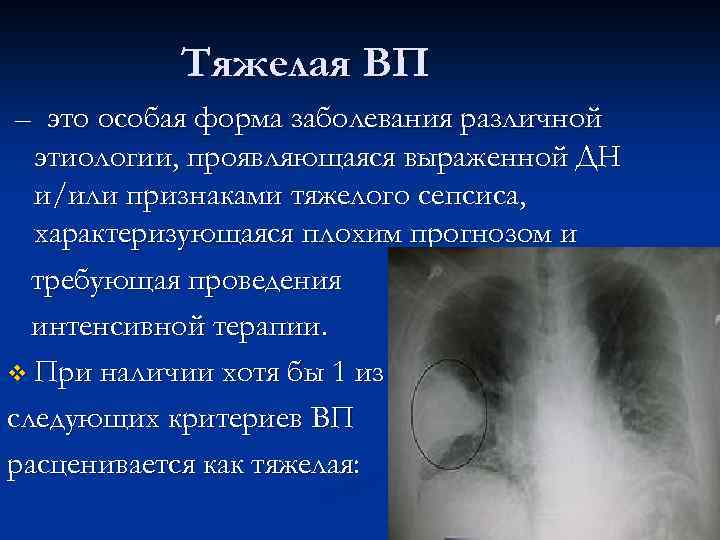 Тяжелая ВП

– это особая форма заболевания различной этиологии, проявляющаяся выраженной ДН и/или признаками тяжелого сепсиса, характеризующаяся плохим прогнозом и требующая проведения интенсивной терапии.

❖ При наличии хотя бы 1 из следующих критериев ВП расценивается как тяжелая: